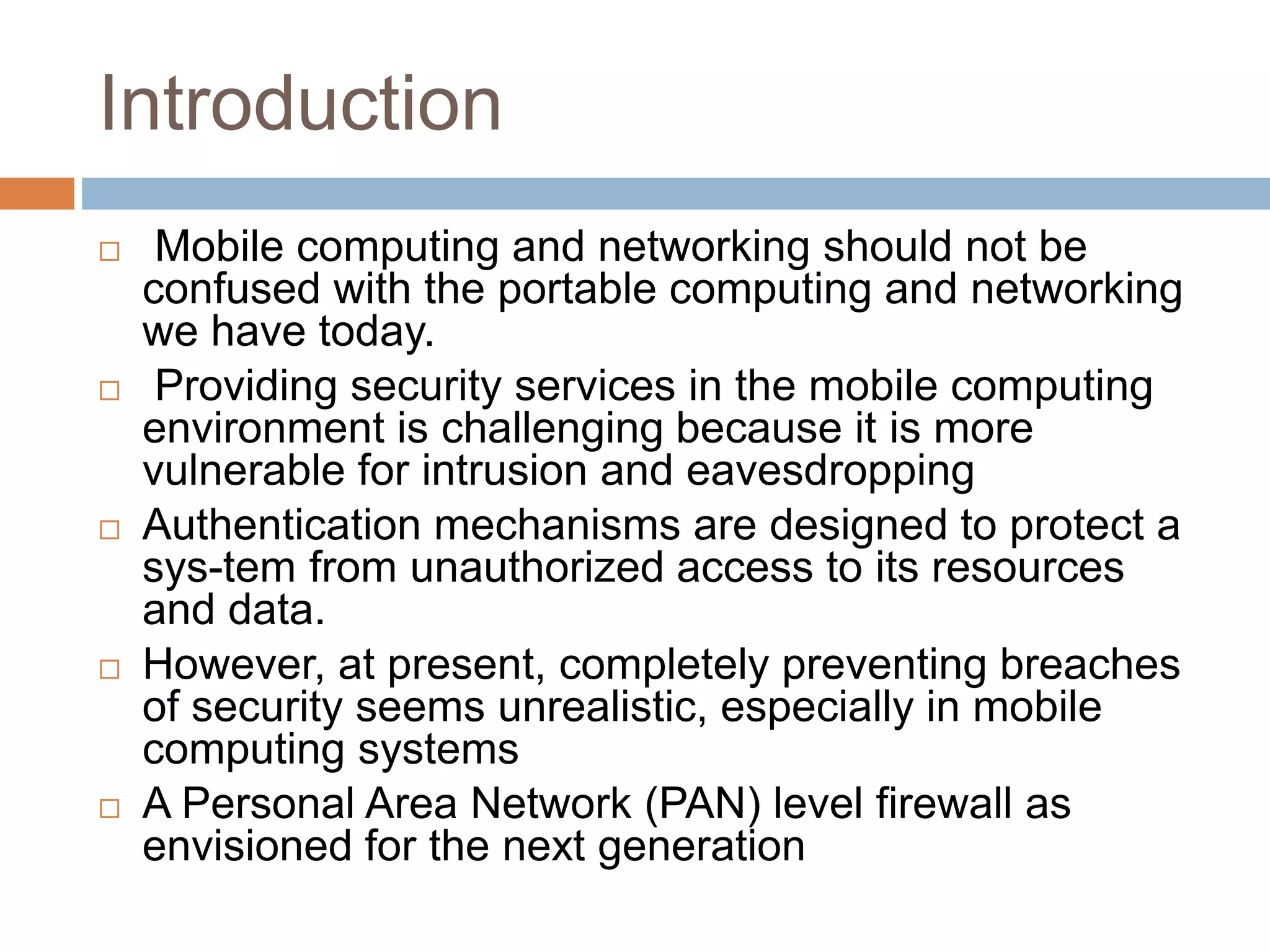 Introduction

□ Mobile computing and networking should not be confused with the portable computing and networking we have today.

□ Providing security services in the mobile computing environment is challenging because it is more vulnerable for intrusion and eavesdropping

□ Authentication mechanisms are designed to protect a sys-tem from unauthorized access to its resources and data.

□ However, at present, completely preventing breaches of security seems unrealistic, especially in mobile computing systems

□ A Personal Area Network (PAN) level firewall as envisioned for the next generation